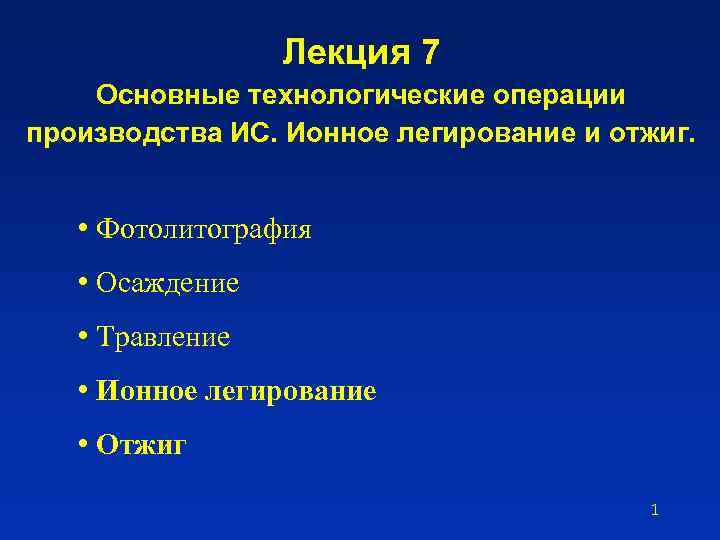 Лекция 7

Основные технологические операции производства ИС. Ионное легирование и отжиг.

• Фотолитография

• Осаждение

• Травление

• Ионное легирование

• Отжиг

1